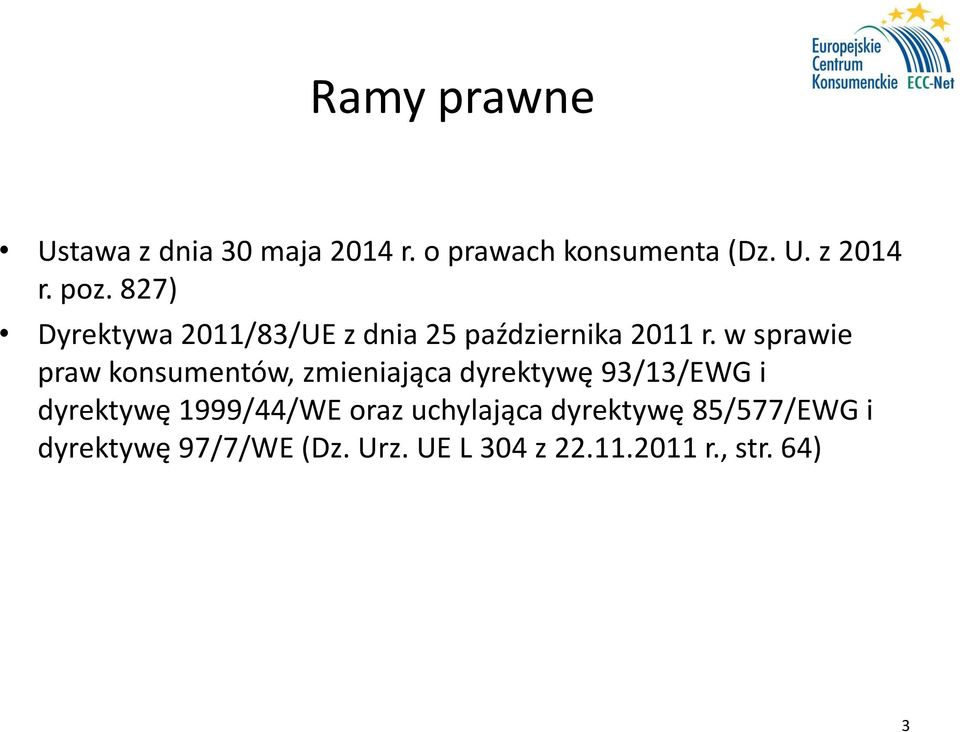 Europejskie Centrum Konsumenckie ECC-Net

Ramy prawne

• Ustawa z dnia 30 maja 2014 r. o prawach konsumenta (Dz. U. z 2014 r. poz. 827)

• Dyrektywa 2011/83/UE z dnia 25 października 2011 r. w sprawie praw konsumentów, zmieniająca dyrektywę 93/13/EWG i dyrektywę 1999/44/WE oraz uchylająca dyrektywę 85/577/EWG i dyrektywę 97/7/WE (Dz. Urz. UE L 304 z 22.11.2011 r., str. 64)

3